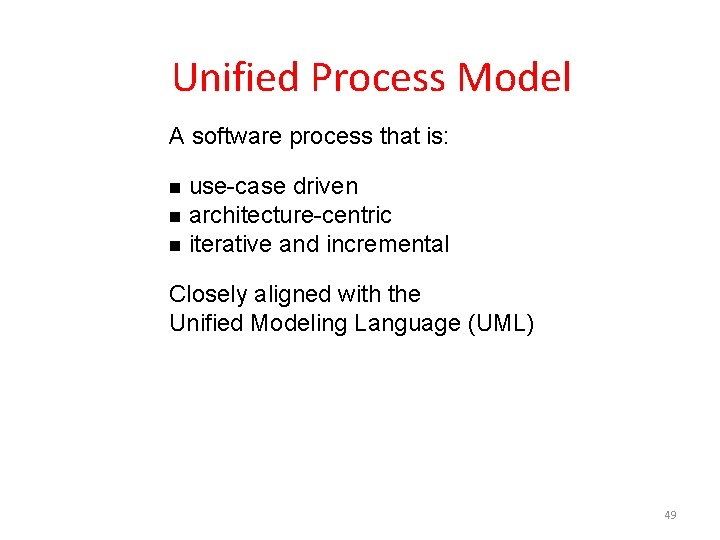 Unified Process Model

A software process that is:

■ use-case driven
■ architecture-centric
■ iterative and incremental

Closely aligned with the Unified Modeling Language (UML)

49